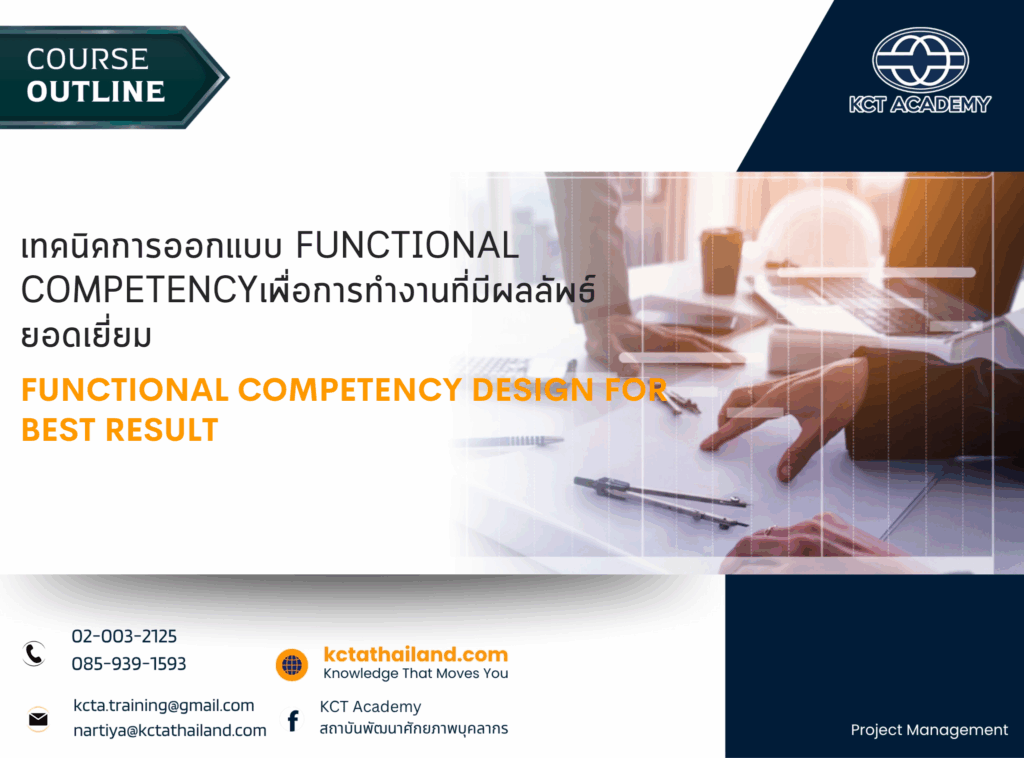 COURSE
OUTLINE

KCT ACADEMY

เทคนิคการออกแบบ FUNCTIONAL COMPETENCYเพื่อการทำงานที่มีผลลัพธ์ยอดเยี่ยม

FUNCTIONAL COMPETENCY DESIGN FOR BEST RESULT

02-003-2125
085-939-1593

kctathailand.com
Knowledge That Moves You

kcta.training@gmail.com
nartiya@kctathailand.com

KCT Academy
สถาบันพัฒนาศักยภาพบุคลากร

Project Management